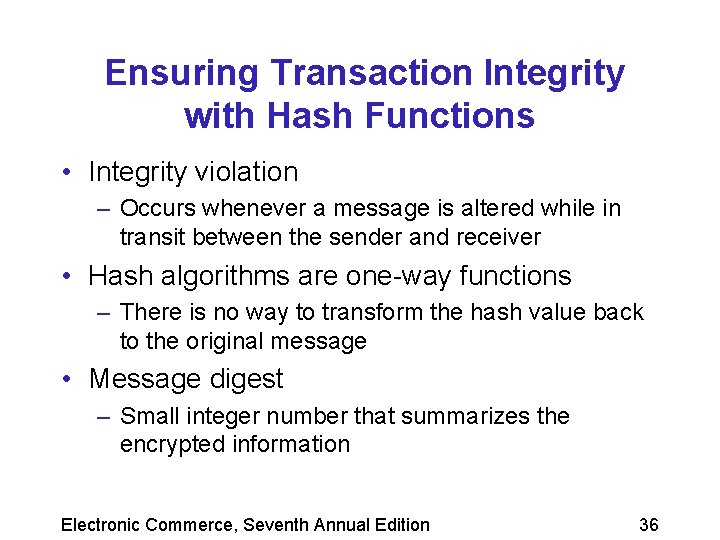 Ensuring Transaction Integrity with Hash Functions

• Integrity violation
– Occurs whenever a message is altered while in transit between the sender and receiver

• Hash algorithms are one-way functions
– There is no way to transform the hash value back to the original message

• Message digest
– Small integer number that summarizes the encrypted information

Electronic Commerce, Seventh Annual Edition

36